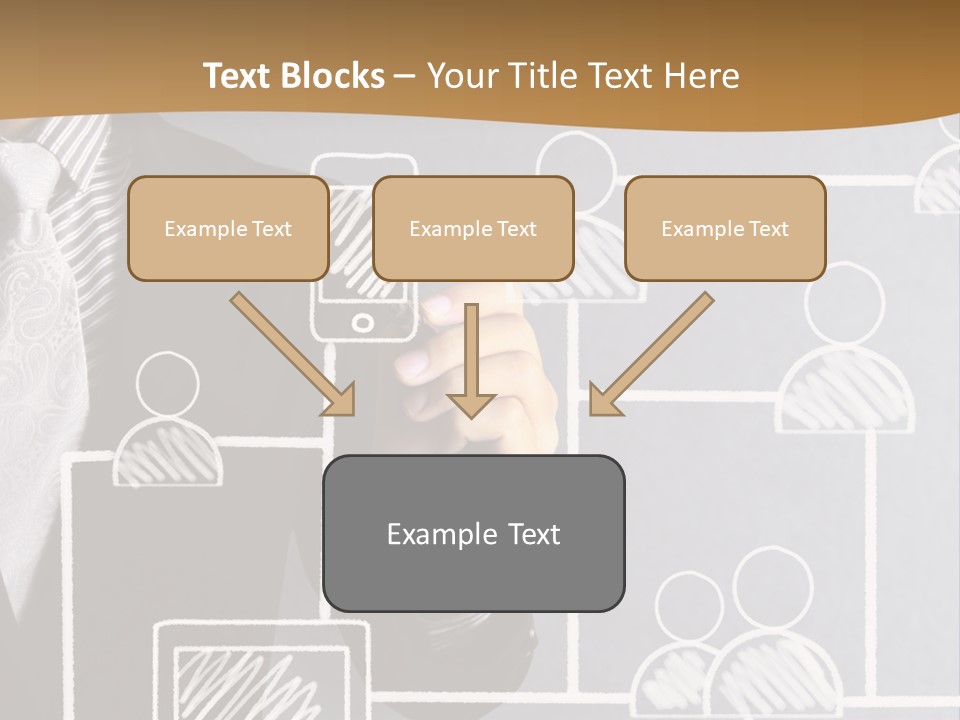 Text Blocks – Your Title Text Here

Example Text

Example Text

Example Text

Example Text